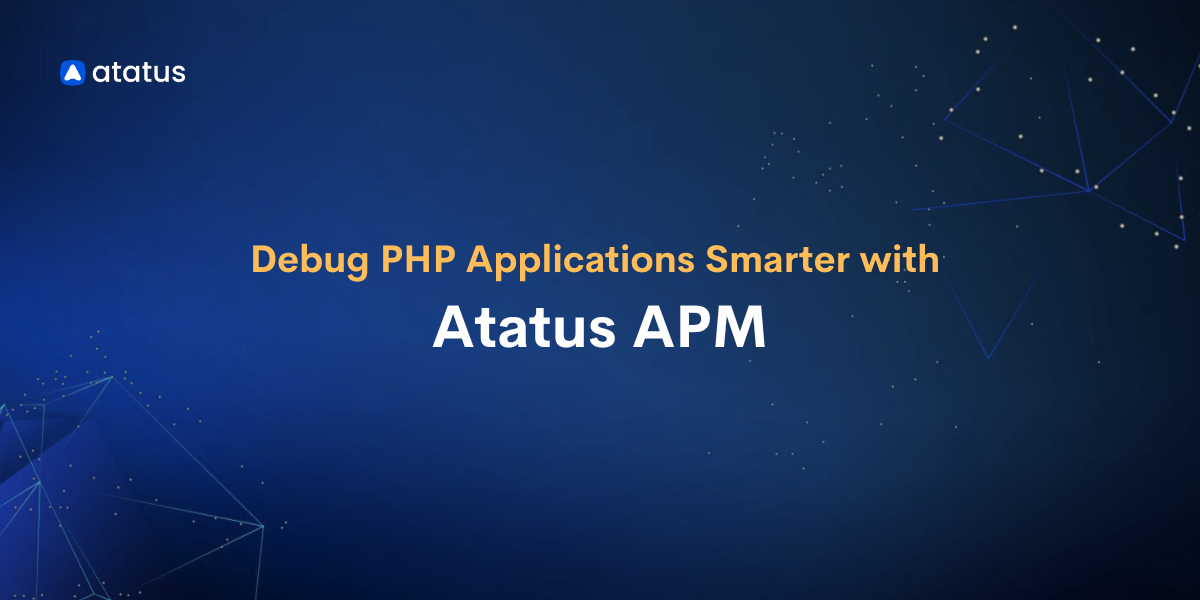 atatus

Debug PHP Applications Smarter with

Atatus APM